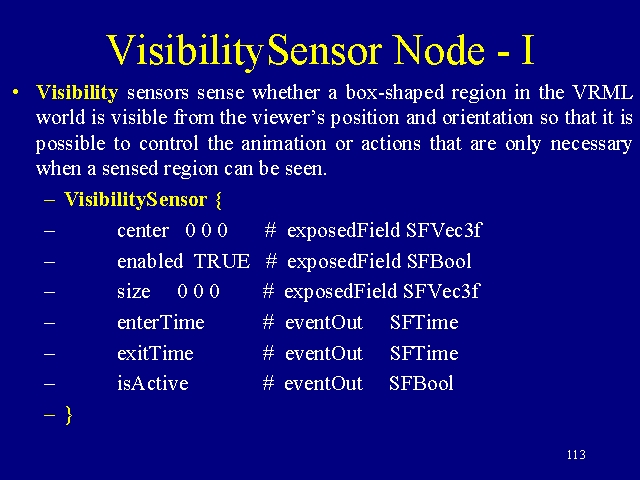 VisibilitySensor Node - I

• Visibility sensors sense whether a box-shaped region in the VRML world is visible from the viewer's position and orientation so that it is possible to control the animation or actions that are only necessary when a sensed region can be seen.

– VisibilitySensor {
– center 0 0 0 # exposedField SFVec3f
– enabled TRUE # exposedField SFBool
– size 0 0 0 # exposedField SFVec3f
– enterTime # eventOut SFTime
– exitTime # eventOut SFTime
– isActive # eventOut SFBool
– }

113